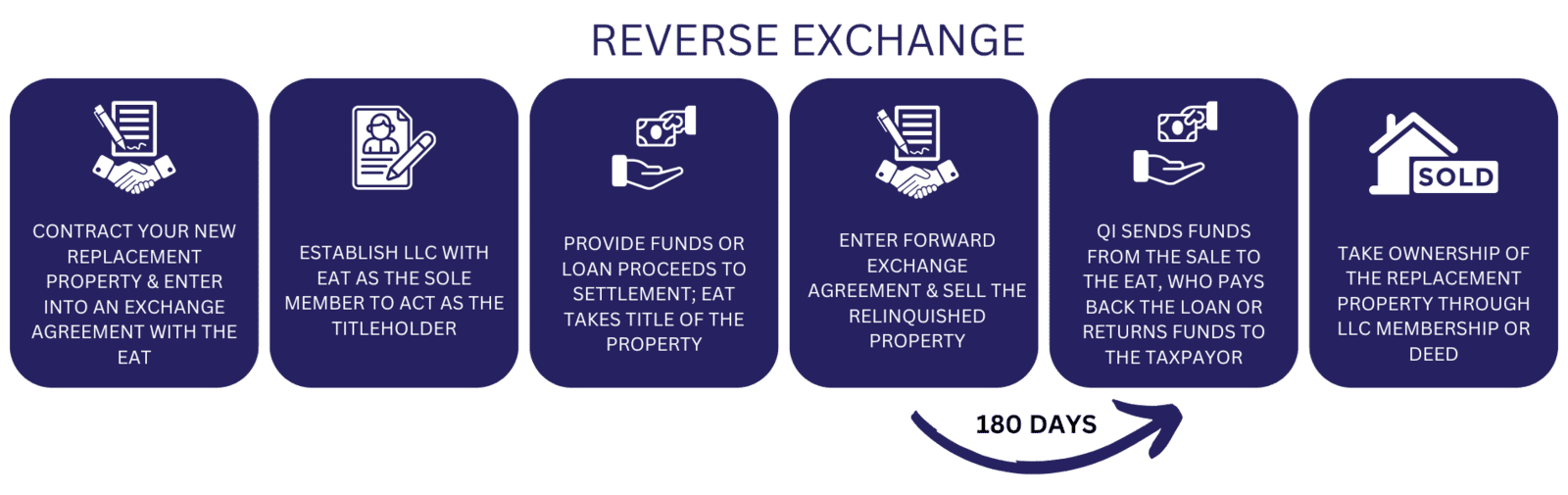 REVERSE EXCHANGE

CONTRACT YOUR NEW REPLACEMENT PROPERTY & ENTER INTO AN EXCHANGE AGREEMENT WITH THE EAT

ESTABLISH LLC WITH EAT AS THE SOLE MEMBER TO ACT AS THE TITLEHOLDER

PROVIDE FUNDS OR LOAN PROCEEDS TO SETTLEMENT; EAT TAKES TITLE OF THE PROPERTY

ENTER FORWARD EXCHANGE AGREEMENT & SELL THE RELINQUISHED PROPERTY

QI SENDS FUNDS FROM THE SALE TO THE EAT, WHO PAYS BACK THE LOAN OR RETURNS FUNDS TO THE TAXPAYOR

SOLD

TAKE OWNERSHIP OF THE REPLACEMENT PROPERTY THROUGH LLC MEMBERSHIP OR DEED

180 DAYS